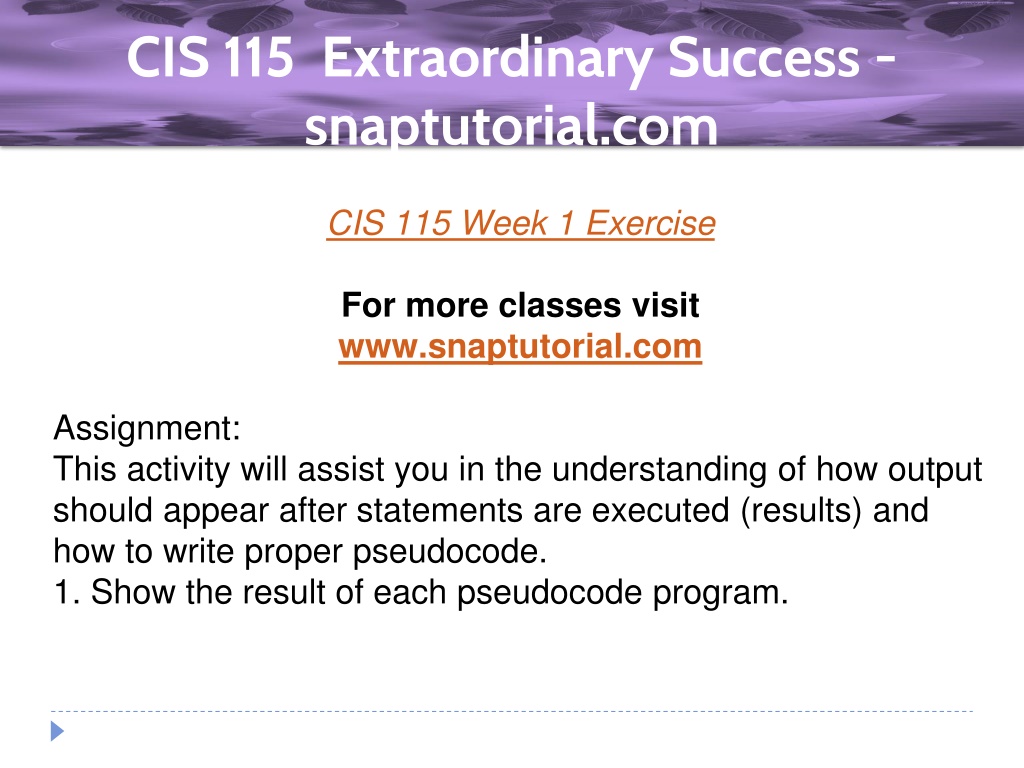 CIS 115 Extraordinary Success - snaptutorial.com

CIS 115 Week 1 Exercise

For more classes visit
www.snaptutorial.com

Assignment:
This activity will assist you in the understanding of how output should appear after statements are executed (results) and how to write proper pseudocode.
1. Show the result of each pseudocode program.